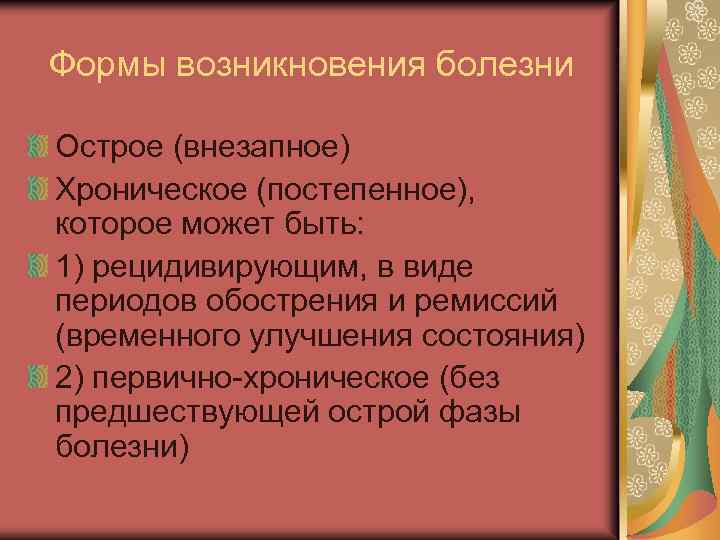 Формы возникновения болезни

Острое (внезапное)

Хроническое (постепенное), которое может быть:

1) рецидивирующим, в виде периодов обострения и ремиссий (временного улучшения состояния)

2) первично-хроническое (без предшествующей острой фазы болезни)